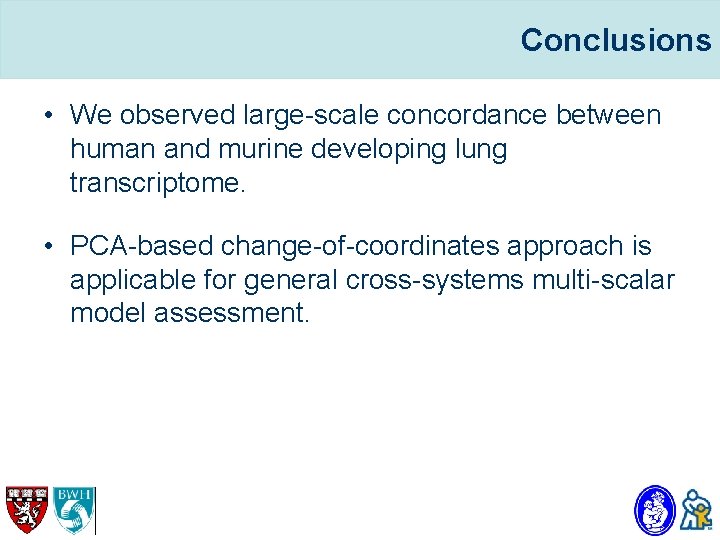 Conclusions

• We observed large-scale concordance between human and murine developing lung transcriptome.

• PCA-based change-of-coordinates approach is applicable for general cross-systems multi-scalar model assessment.

BWH